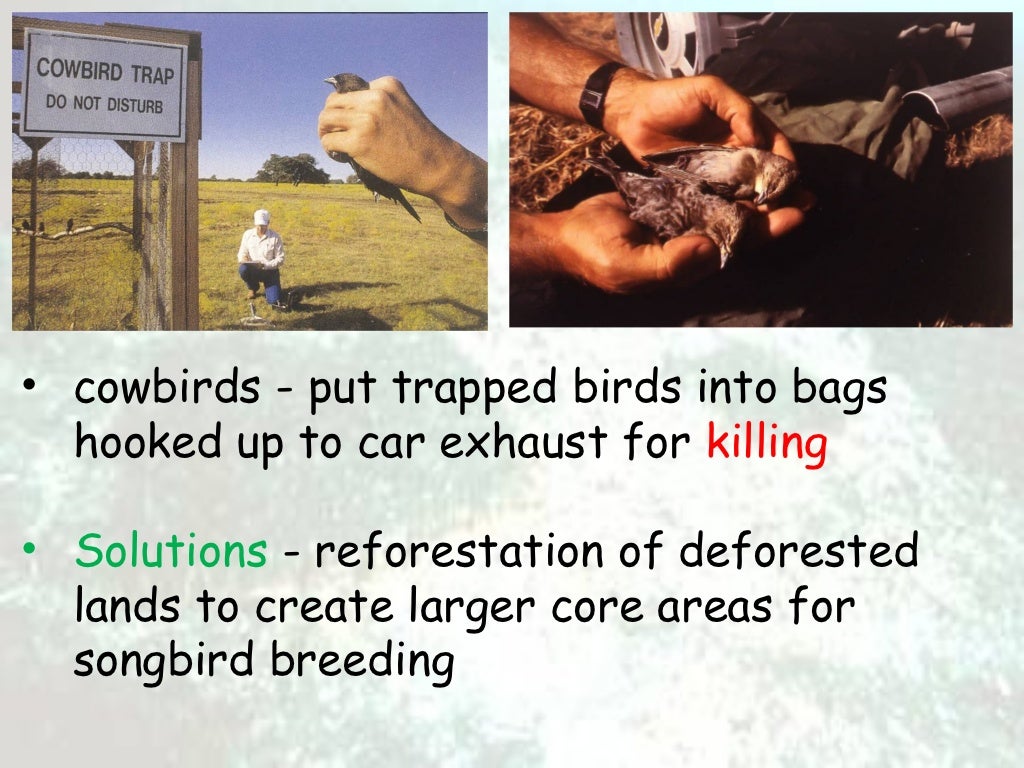 COWBIRD TRAP
DO NOT DISTURB

• cowbirds - put trapped birds into bags hooked up to car exhaust for killing

• Solutions - reforestation of deforested lands to create larger core areas for songbird breeding